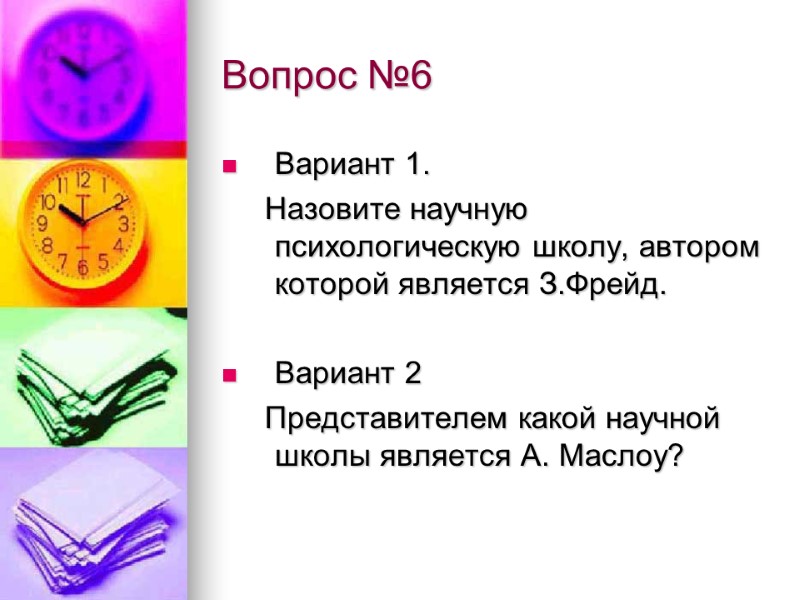 Вопрос №6

Вариант 1.

Назовите научную психологическую школу, автором которой является З.Фрейд.

Вариант 2

Представителем какой научной школы является А. Маслоу?